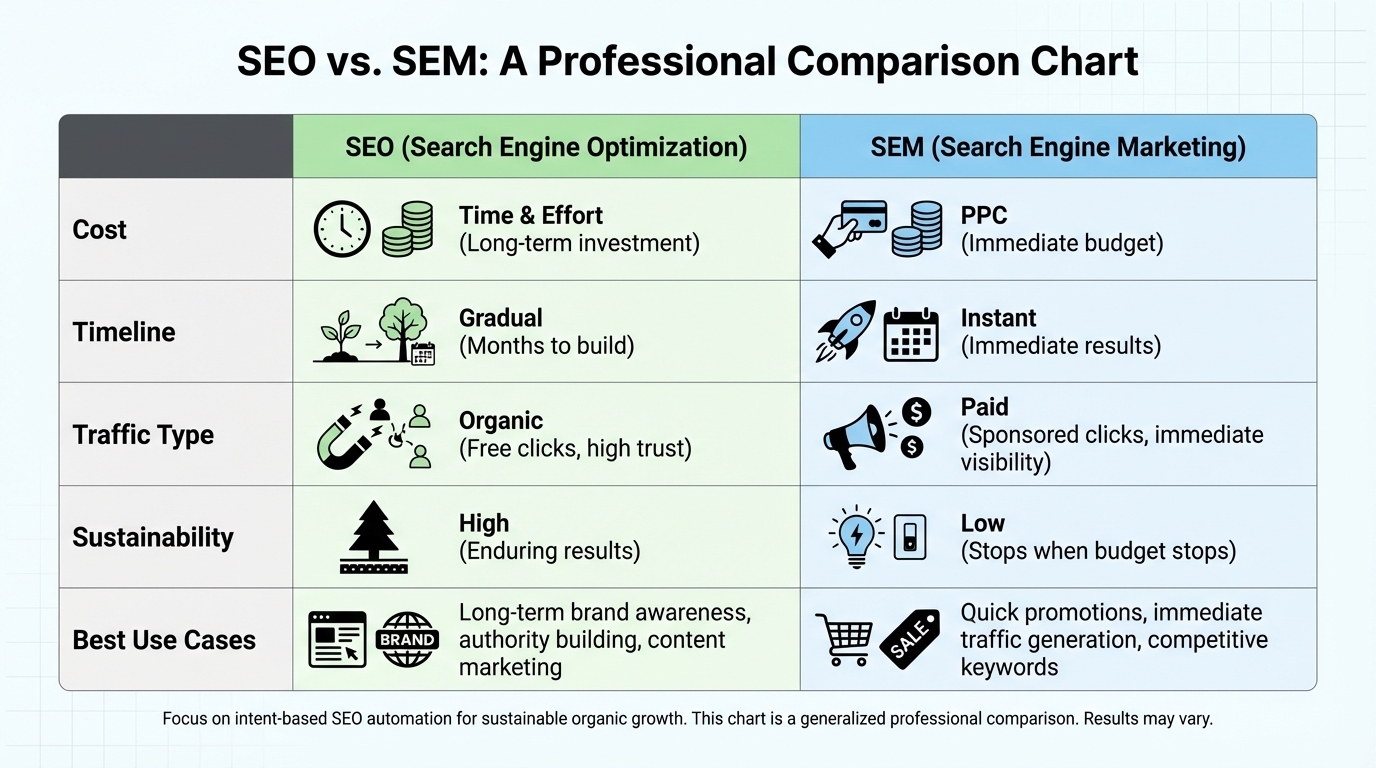 SEO vs. SEM: A Professional Comparison Chart

| | SEO (Search Engine Optimization) | SEM (Search Engine Marketing) |
|---|---|---|
| Cost | Time & Effort (Long-term investment) | PPC (Immediate budget) |
| Timeline | Gradual (Months to build) | Instant (Immediate results) |
| Traffic Type | Organic (Free clicks, high trust) | Paid (Sponsored clicks, immediate visibility) |
| Sustainability | High (Enduring results) | Low (Stops when budget stops) |
| Best Use Cases | BRAND Long-term brand awareness, authority building, content marketing | SALE Quick promotions, immediate traffic generation, competitive keywords |

Focus on intent-based SEO automation for sustainable organic growth. This chart is a generalized professional comparison. Results may vary.